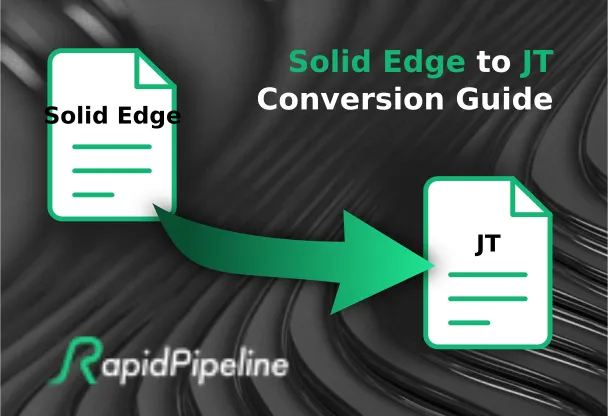 Solid Edge to JT Conversion Guide

Solid Edge

JT

RapidPipeline